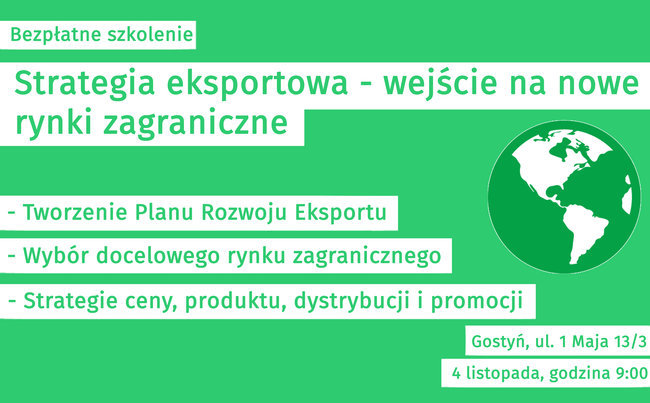 Bezpłatne szkolenie

Strategia eksportowa - wejście na nowe rynki zagraniczne

- Tworzenie Planu Rozwoju Eksportu

- Wybór docelowego rynku zagranicznego

- Strategie ceny, produktu, dystrybucji i promocji

Gostyń, ul. 1 Maja 13/3

4 listopada, godzina 9:00